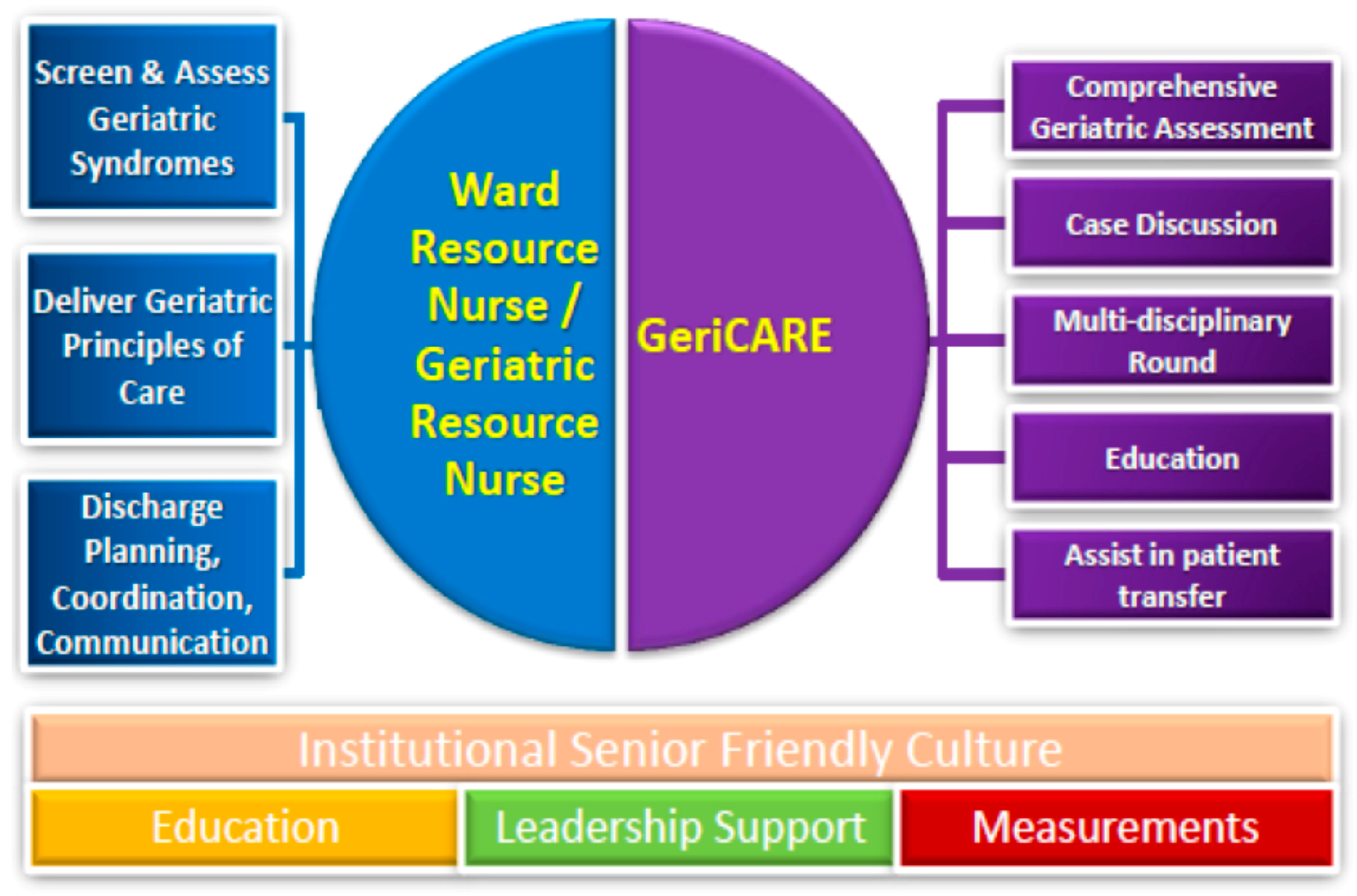 Screen & Assess Geriatric Syndromes

Deliver Geriatric Principles of Care

Discharge Planning, Coordination, Communication

Ward Resource Nurse / Geriatric Resource Nurse

GeriCARE

Comprehensive Geriatric Assessment

Case Discussion

Multi-disciplinary Round

Education

Assist in patient transfer

Institutional Senior Friendly Culture

Education

Leadership Support

Measurements